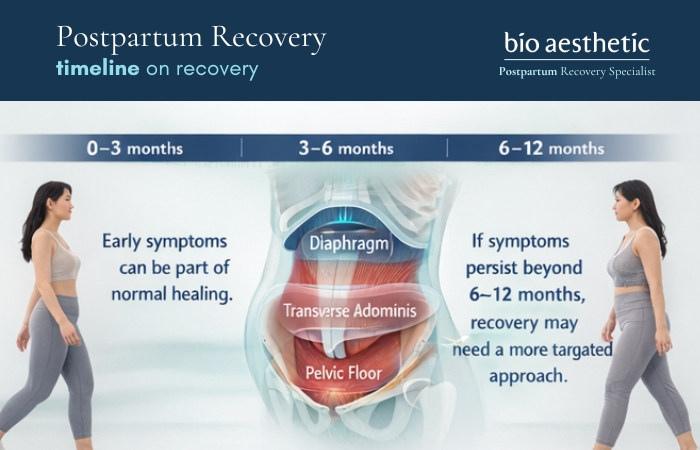 Postpartum Recovery
timeline on recovery

bio aesthetic
Postpartum Recovery Specialist

0–3 months | 3–6 months | 6–12 months

Early symptoms can be part of normal healing.

Diaphragm

Transverse Adominis

Pelvic Floor

If symptoms persist beyond 6~12 months, recovery may need a more targated approach.